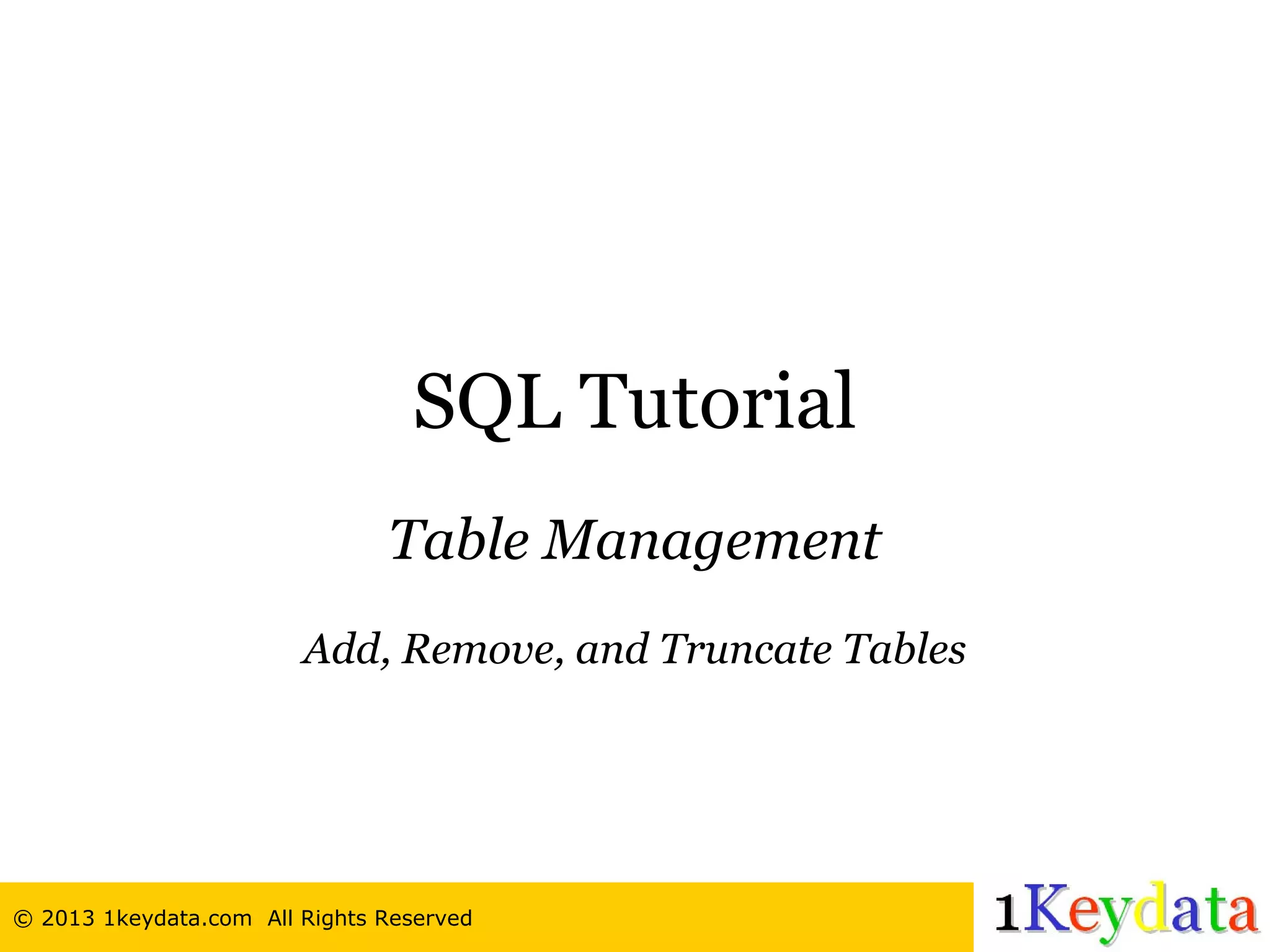 SQL Tutorial

Table Management

Add, Remove, and Truncate Tables

© 2013 1keydata.com All Rights Reserved

1Keydata